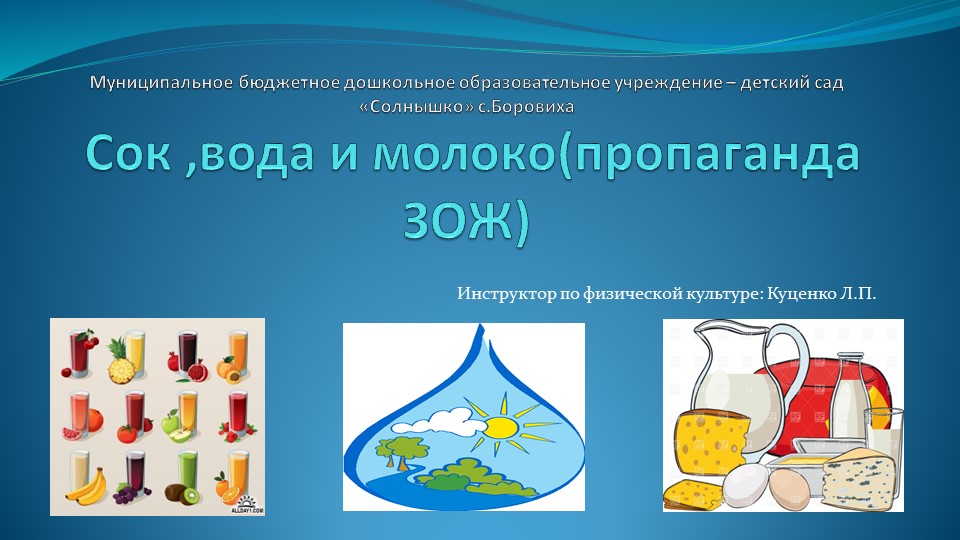 Муниципальное бюджетное дошкольное образовательное учреждение – детский сад «Солнышко» с.Боровиха

Сок ,вода и молоко(пропаганда ЗОЖ)

Инструктор по физической культуре: Куценко Л.П.

ALLDAY.COM